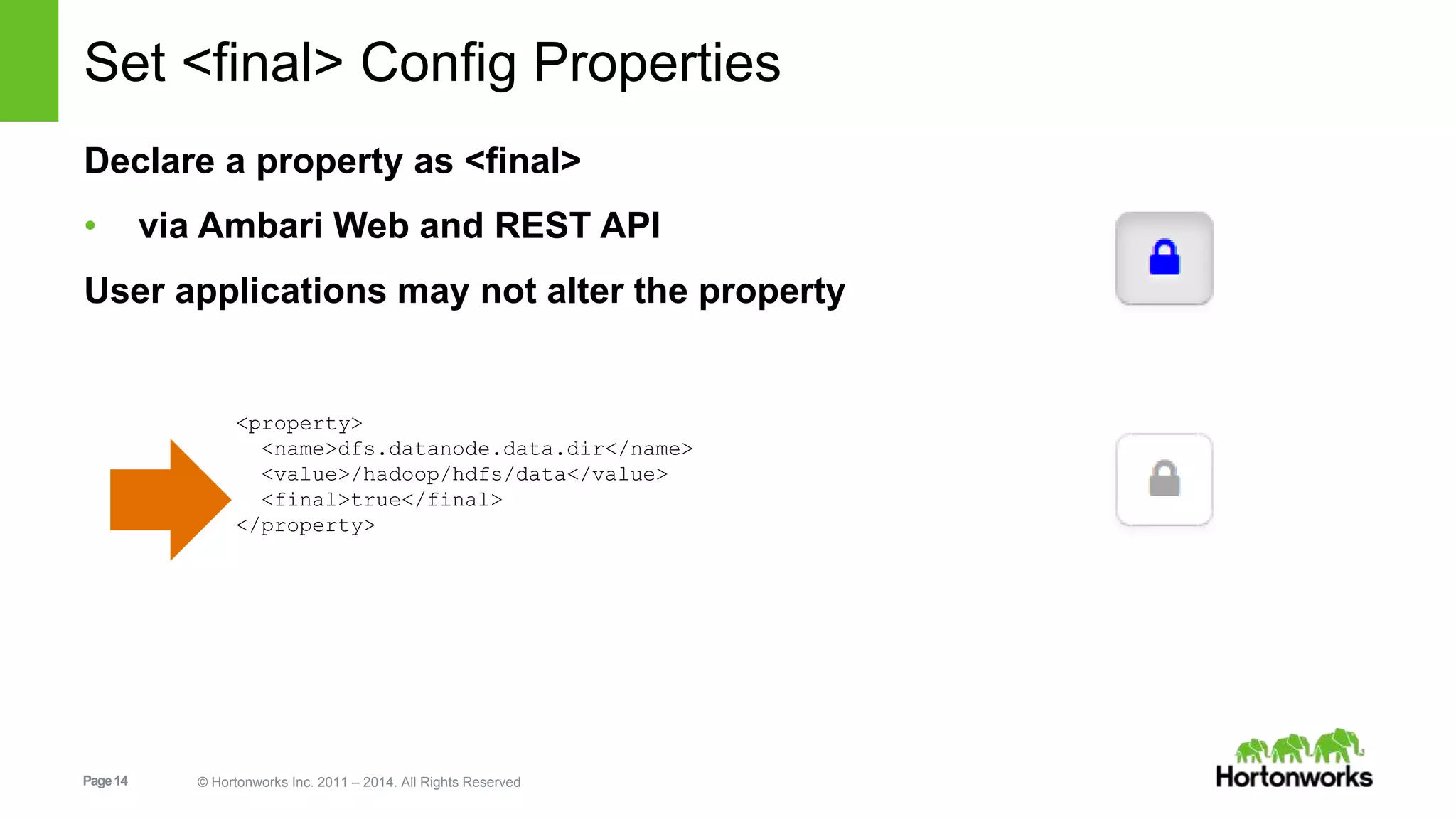 Set <final> Config Properties

Declare a property as <final>

• via Ambari Web and REST API

User applications may not alter the property

<property>
  <name>dfs.datanode.data.dir</name>
  <value>/hadoop/hdfs/data</value>
  <final>true</final>
</property>

Page 14

© Hortonworks Inc. 2011 – 2014. All Rights Reserved

Hortonworks